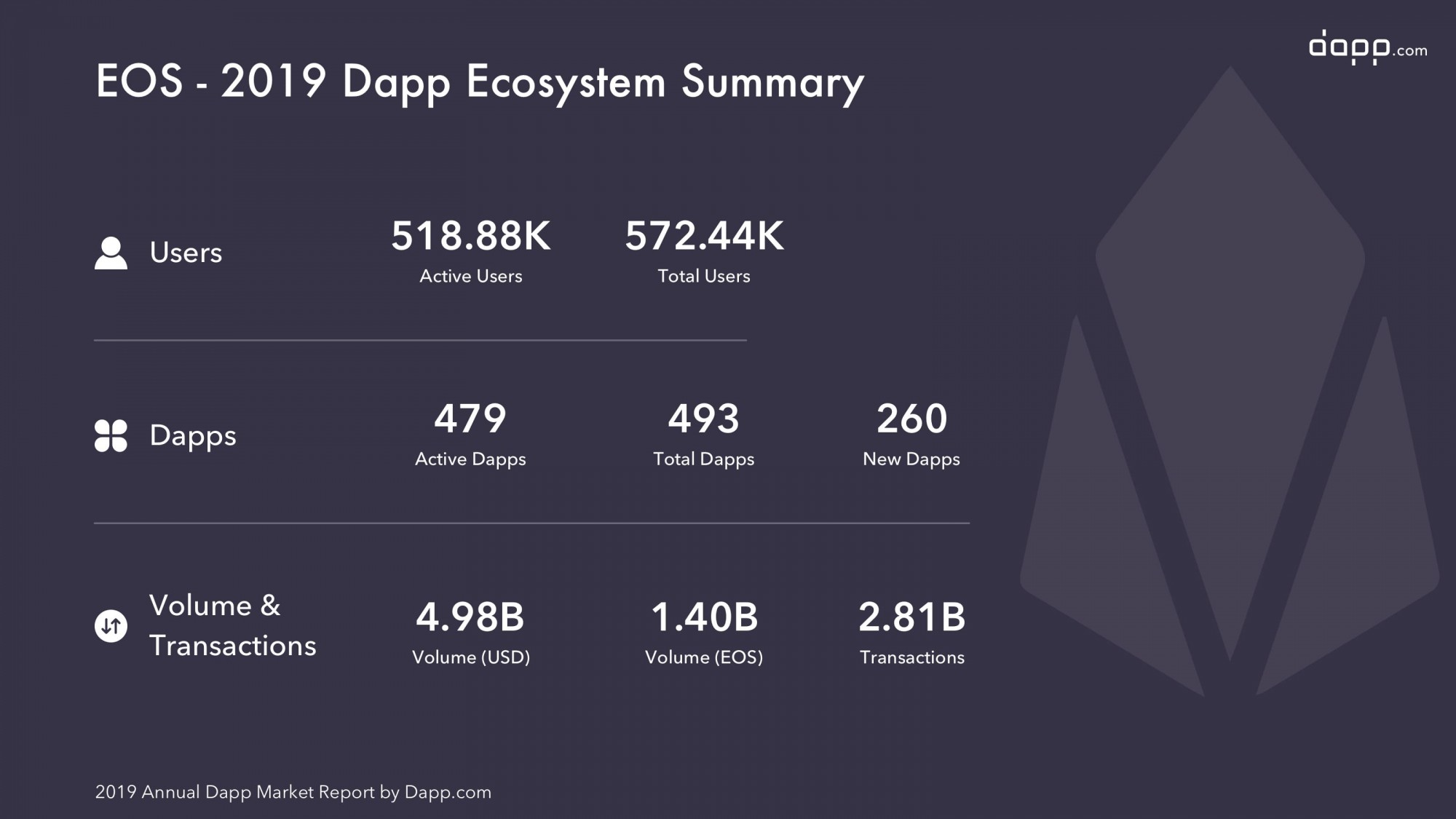 dapp.com

EOS - 2019 Dapp Ecosystem Summary

Users
518.88K
Active Users
572.44K
Total Users

Dapps
479
Active Dapps
493
Total Dapps
260
New Dapps

Volume & Transactions
4.98B
Volume (USD)
1.40B
Volume (EOS)
2.81B
Transactions

2019 Annual Dapp Market Report by Dapp.com